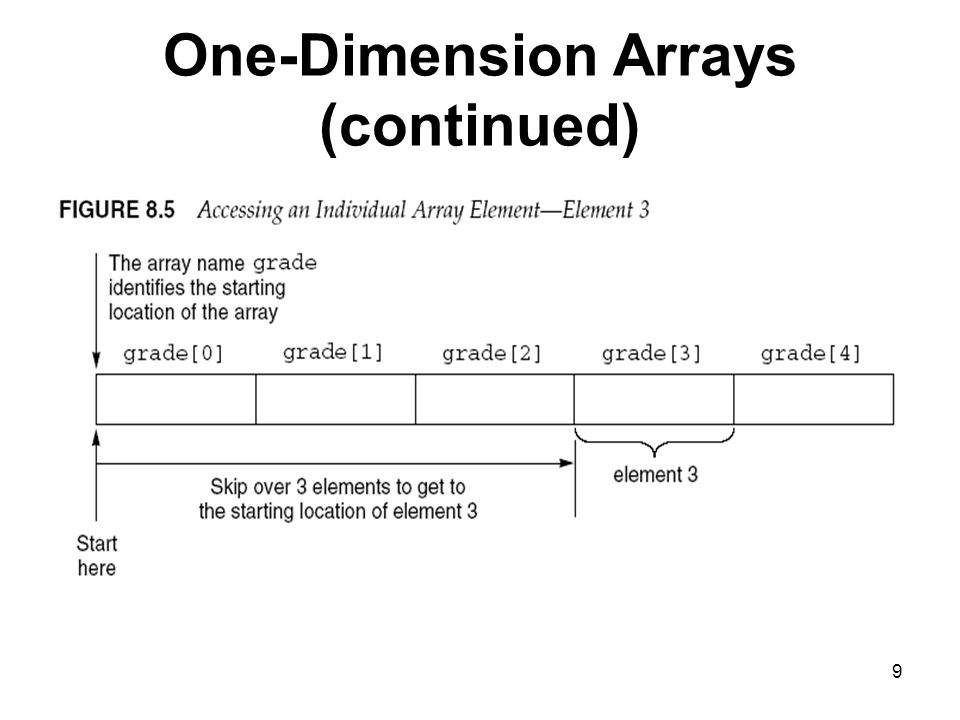 One-Dimension Arrays (continued)

FIGURE 8.5 Accessing an Individual Array Element—Element 3

The array name grade identifies the starting location of the array

grade[0] grade[1] grade[2] grade[3] grade[4]

element 3

Skip over 3 elements to get to the starting location of element 3

Start here

9